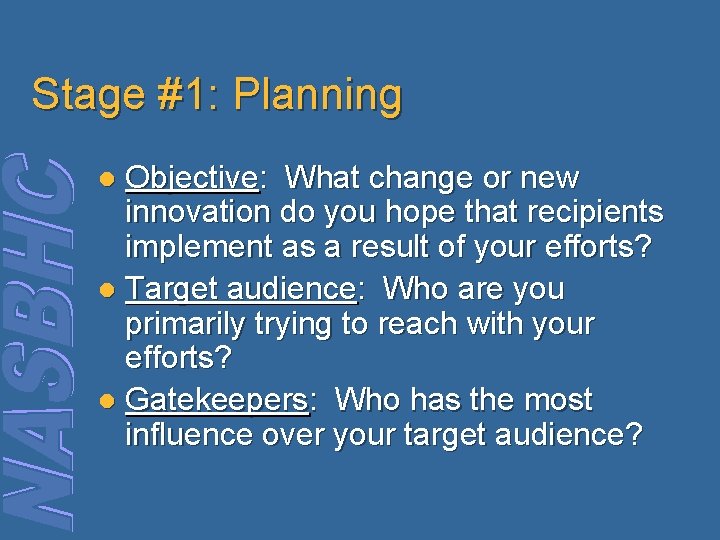 Stage #1: Planning

NASBHC

- Objective: What change or new innovation do you hope that recipients implement as a result of your efforts?
- Target audience: Who are you primarily trying to reach with your efforts?
- Gatekeepers: Who has the most influence over your target audience?